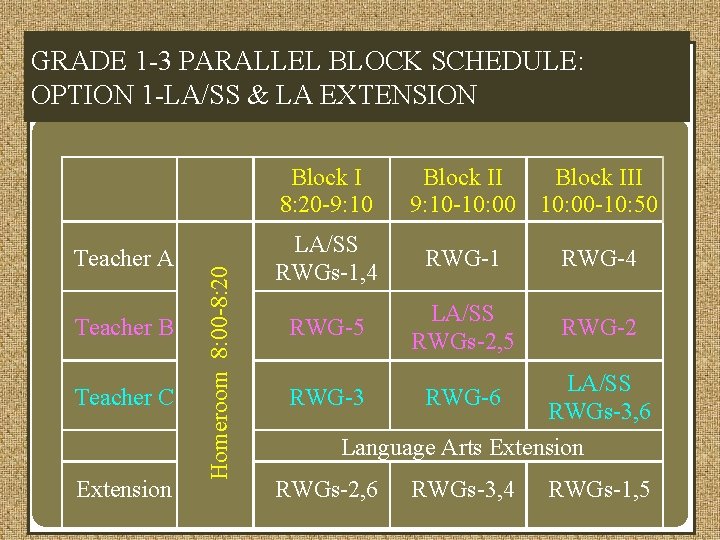 GRADE 1-3 PARALLEL BLOCK SCHEDULE: OPTION 1-LA/SS & LA EXTENSION

| | | Block I 8:20-9:10 | Block II 9:10-10:00 | Block III 10:00-10:50 |
|---|---|---|---|---|
| Teacher A | Homeroom 8:00-8:20 | LA/SS RWGs-1,4 | RWG-1 | RWG-4 |
| Teacher B | | RWG-5 | LA/SS RWGs-2,5 | RWG-2 |
| Teacher C | | RWG-3 | RWG-6 | LA/SS RWGs-3,6 |
| | | Language Arts Extension | | |
| Extension | | RWGs-2,6 | RWGs-3,4 | RWGs-1,5 |